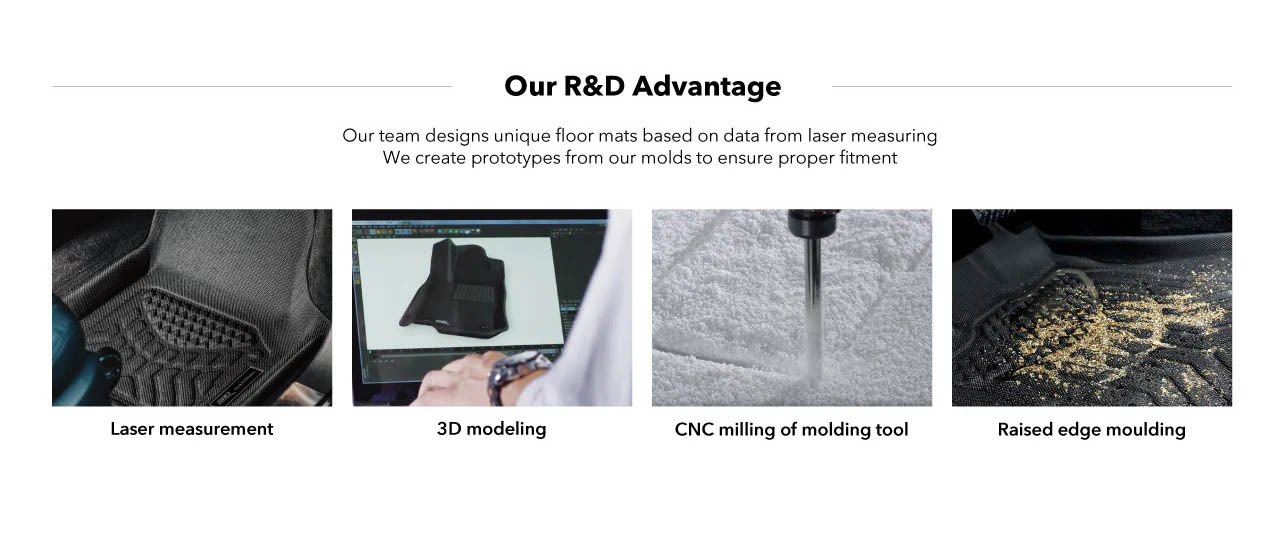 Our R&D Advantage

Our team designs unique floor mats based on data from laser measuring
We create prototypes from our molds to ensure proper fitment

Laser measurement

3D modeling

CNC milling of molding tool

Raised edge moulding